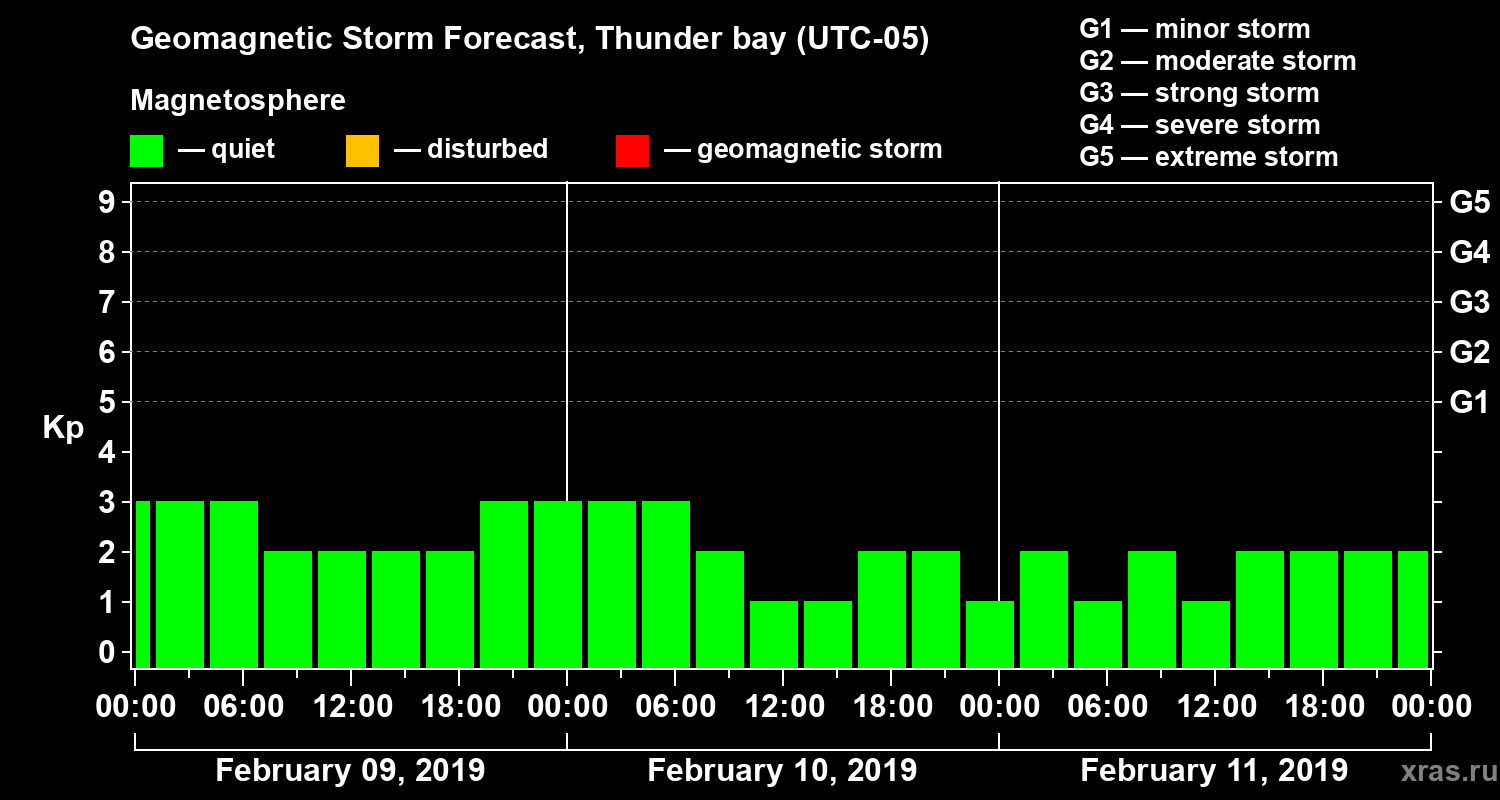 Geomagnetic Storm Forecast, Thunder bay (UTC-05)

Magnetosphere

— quiet — disturbed — geomagnetic storm

G1 — minor storm
G2 — moderate storm
G3 — strong storm
G4 — severe storm
G5 — extreme storm

Kp

9
8
7
6
5
4
3
2
1
0

G5
G4
G3
G2
G1

00:00 06:00 12:00 18:00 00:00 06:00 12:00 18:00 00:00 06:00 12:00 18:00 00:00

February 09, 2019 February 10, 2019 February 11, 2019

xras.ru